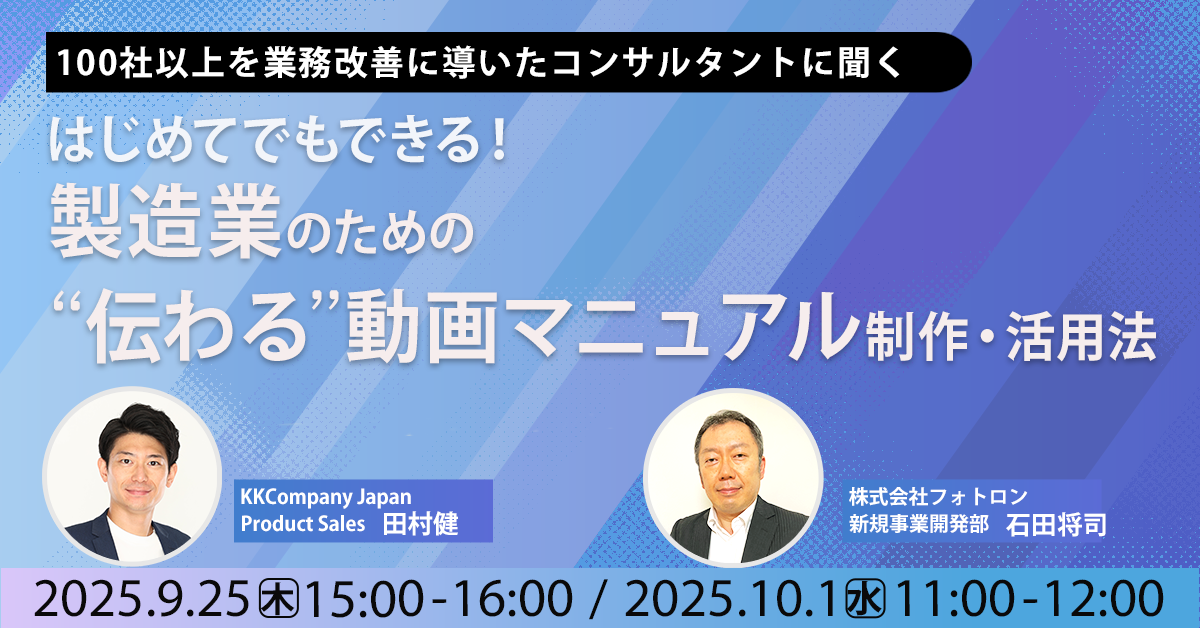 100社以上を業務改善に導いたコンサルタントに聞く

はじめてでもできる！
製造業のための
“伝わる”動画マニュアル制作・活用法

KKCompany Japan
Product Sales　田村健

株式会社フォトロン
新規事業開発部　石田将司

2025.9.25㊍15:00-16:00 / 2025.10.1㊌11:00-12:00